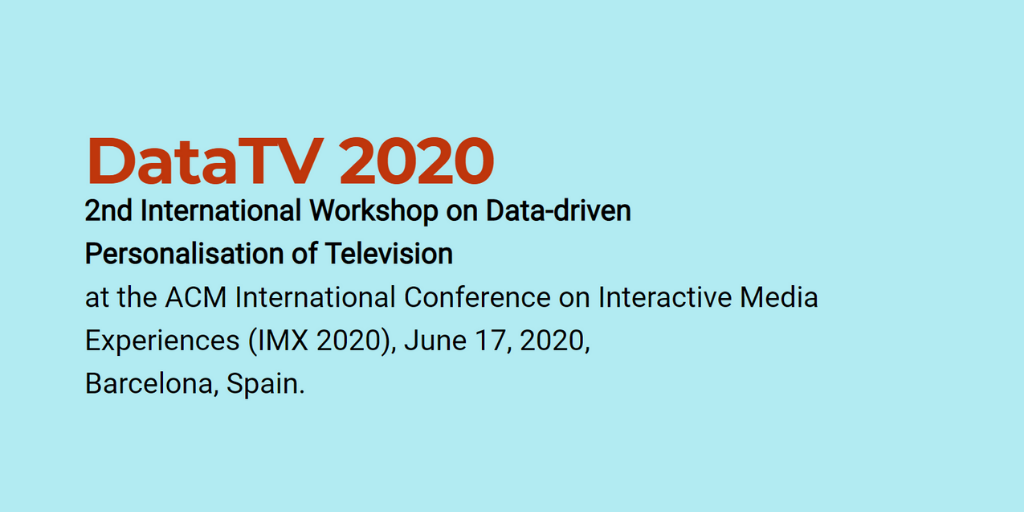 DataTV 2020

2nd International Workshop on Data-driven Personalisation of Television

at the ACM International Conference on Interactive Media Experiences (IMX 2020), June 17, 2020, Barcelona, Spain.